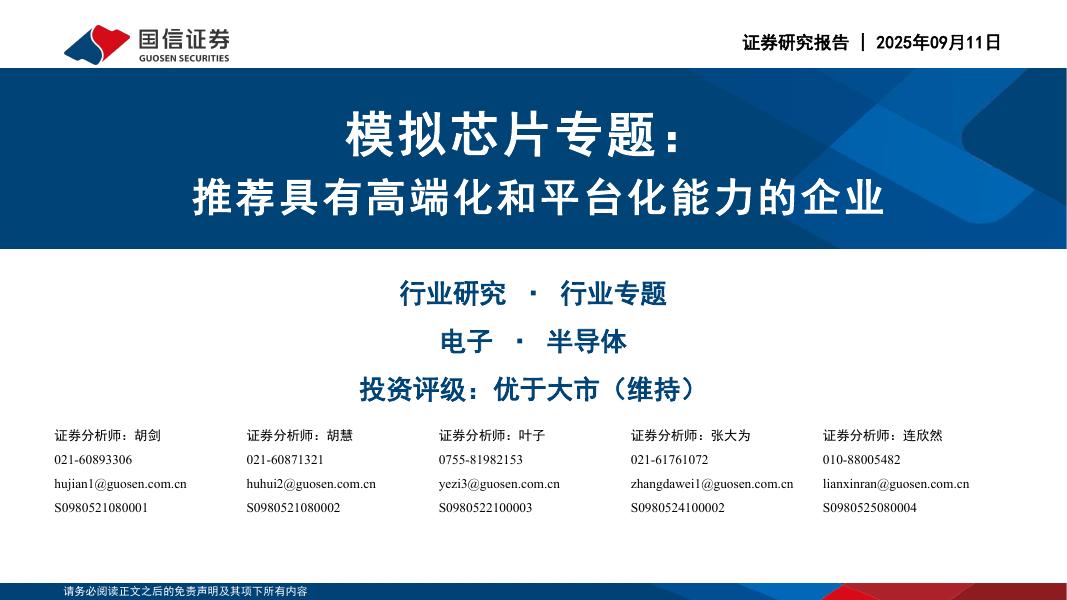 国信证券
GUOSEN SECURITIES

证券研究报告 | 2025年09月11日

模拟芯片专题：
推荐具有高端化和平台化能力的企业

行业研究 · 行业专题
电子 · 半导体
投资评级：优于大市（维持）

证券分析师：胡剑
021-60893306
hujian1@guosen.com.cn
S0980521080001

证券分析师：胡慧
021-60871321
huhui2@guosen.com.cn
S0980521080002

证券分析师：叶子
0755-81982153
yezi3@guosen.com.cn
S0980522100003

证券分析师：张大为
021-61761072
zhangdawei1@guosen.com.cn
S0980524100002

证券分析师：连欣然
010-88005482
lianxinran@guosen.com.cn
S0980525080004

请务必阅读正文之后的免责声明及其项下所有内容